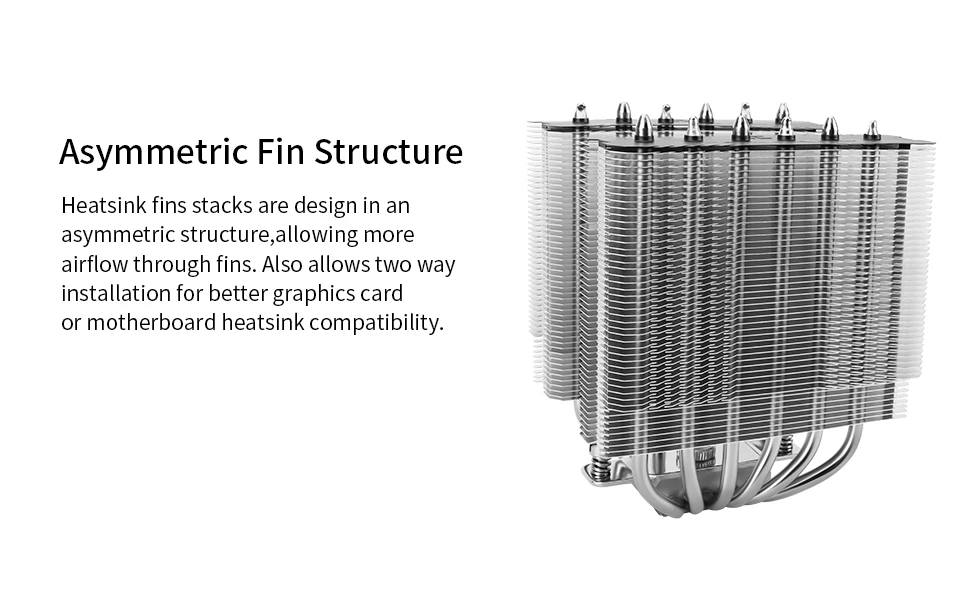 Asymmetric Fin Structure

Heatsink fins stacks are design in an asymmetric structure,allowing more airflow through fins. Also allows two way installation for better graphics card or motherboard heatsink compatibility.